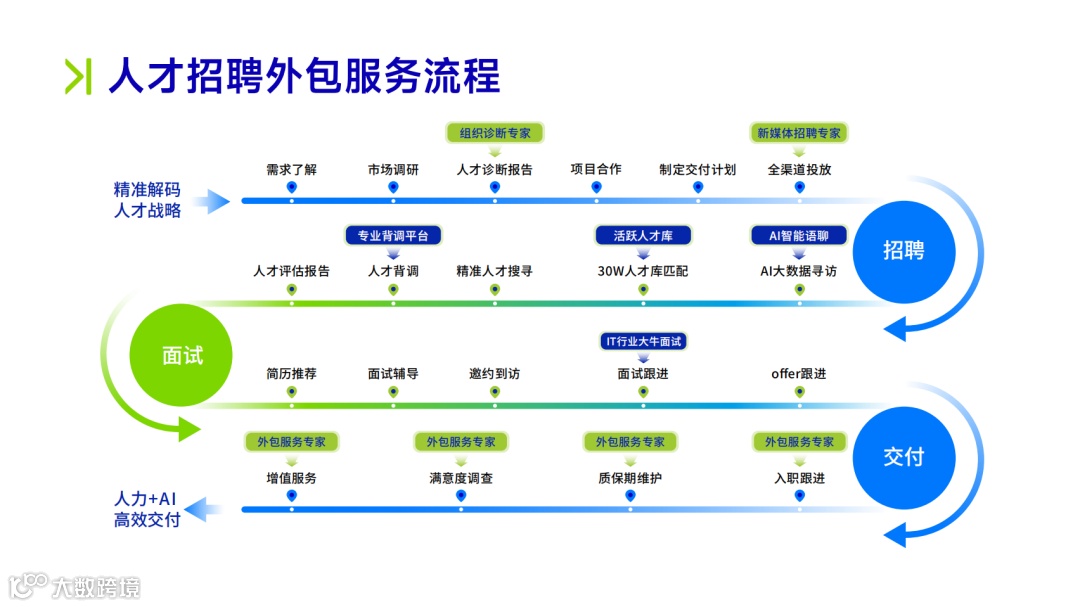 人才招聘外包服务流程

精准解码
人才战略

组织诊断专家
新媒体招聘专家

需求了解
市场调研
人才诊断报告
项目合作
制定交付计划
全渠道投放

招聘

专业背调平台
活跃人才库
AI智能语聊

人才评估报告
人才背调
精准人才搜寻
30W人才库匹配
AI大数据寻访

面试

IT行业大牛面试

简历推荐
面试辅导
邀约到访
面试跟进
offer跟进

交付

外包服务专家
外包服务专家
外包服务专家
外包服务专家

增值服务
满意度调查
质保期维护
入职跟进

人力+AI
高效交付

大数跨境